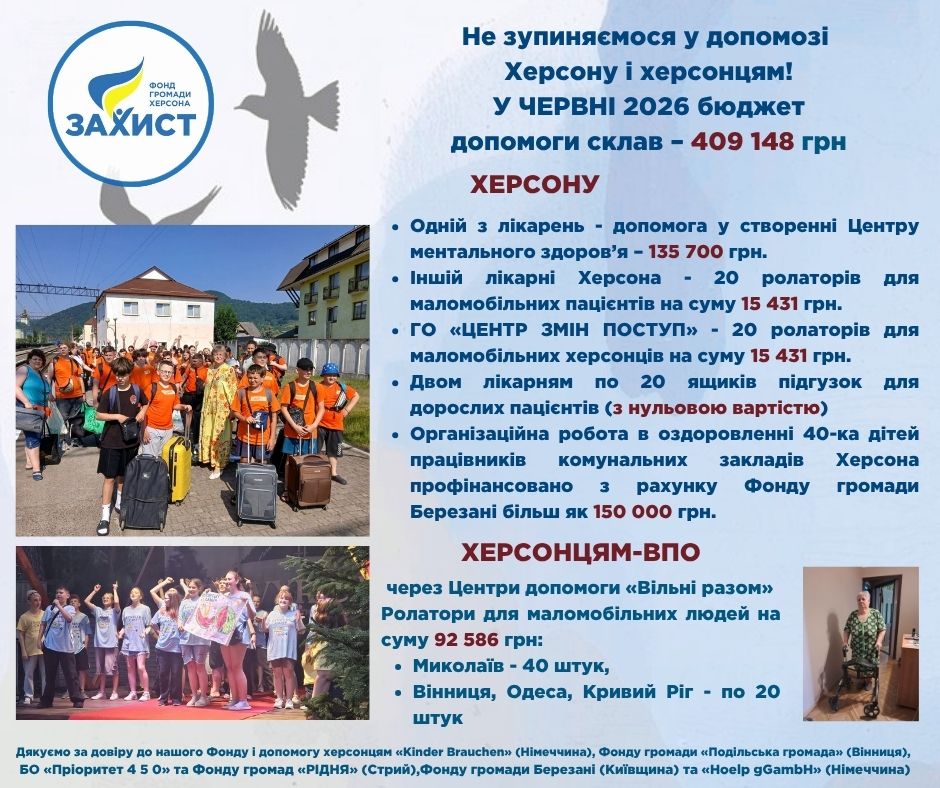 ФОНД ГРОМАДИ ХЕРСОНА
ЗАХИСТ

Не зупиняємося у допомозі Херсону і херсонцям! У ЧЕРВНІ 2026 бюджет допомоги склав – 409 148 грн

ХЕРСОНУ

• Одній з лікарень - допомога у створенні Центру ментального здоров'я – 135 700 грн.
• Іншій лікарні Херсона - 20 ролаторів для маломобільних пацієнтів на суму 15 431 грн.
• ГО «ЦЕНТР ЗМІН ПОСТУП» - 20 ролаторів для маломобільних херсонців на суму 15 431 грн.
• Двом лікарням по 20 ящиків підгузок для дорослих пацієнтів (з нульовою вартістю)
• Організаційна робота в оздоровленні 40-ка дітей працівників комунальних закладів Херсона профінансовано з рахунку Фонду громади Березані більш як 150 000 грн.

ХЕРСОНЦЯМ-ВПО

через Центри допомоги «Вільні разом» Ролатори для маломобільних людей на суму 92 586 грн:
• Миколаїв - 40 штук,
• Вінниця, Одеса, Кривий Ріг - по 20 штук

Дякуємо за довіру до нашого Фонду і допомогу херсонцям «Kinder Brauchen» (Німеччина), Фонду громади «Подільська громада» (Вінниця), БО «Пріоритет 4 5 0» та Фонду громад «РІДНЯ» (Стрий),Фонду громади Березані (Київщина) та «Hoelp gGambH» (Німеччина)